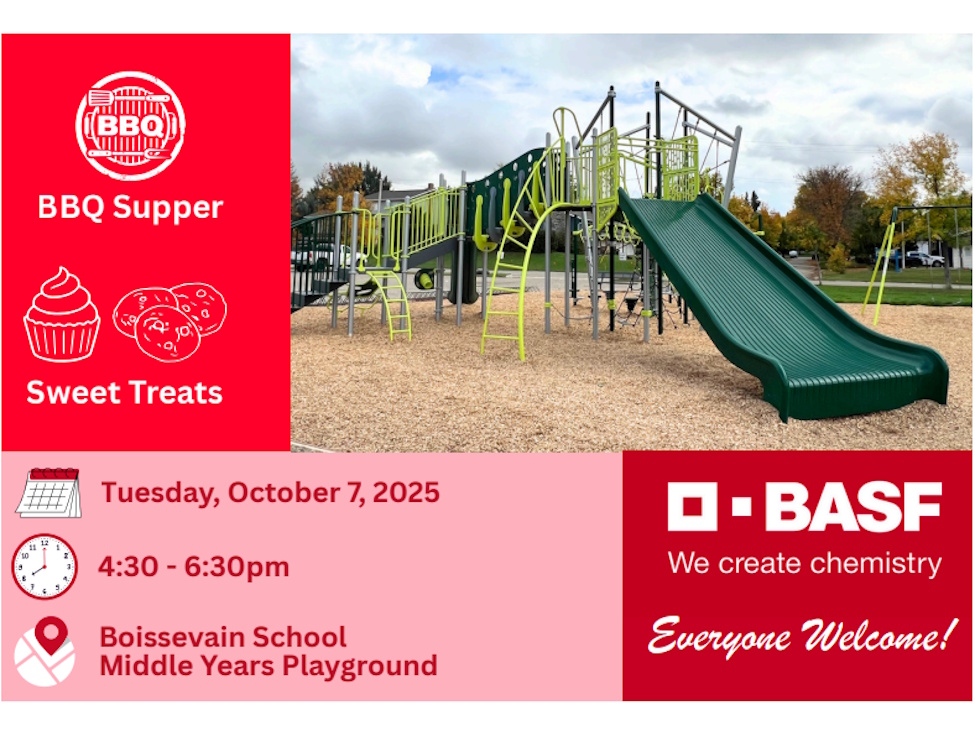 BBQ

BBQ Supper

Sweet Treats

Tuesday, October 7, 2025

4:30 - 6:30pm

Boissevain School
Middle Years Playground

BASF
We create chemistry

Everyone Welcome!